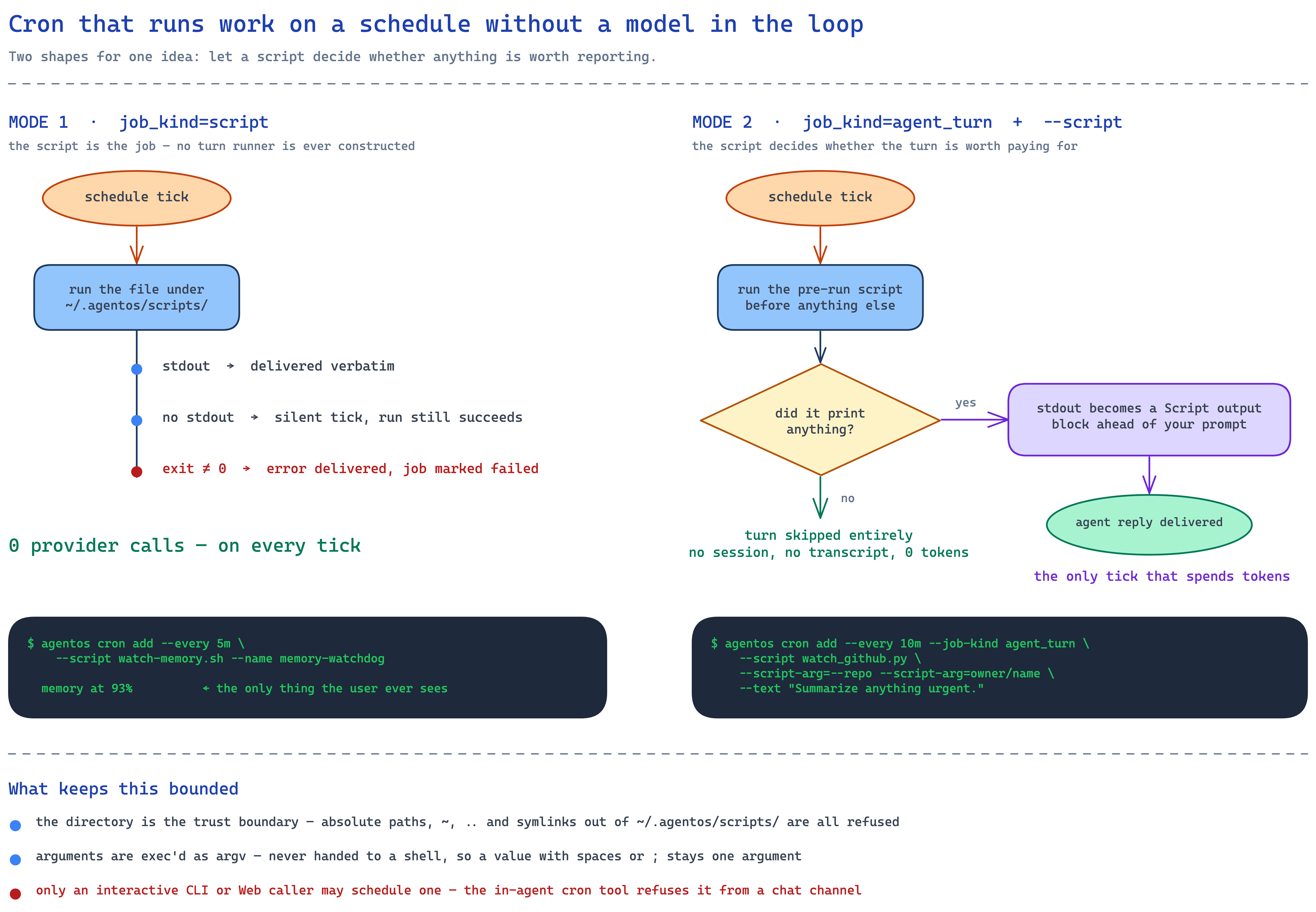 Cron that runs work on a schedule without a model in the loop

Two shapes for one idea: let a script decide whether anything is worth reporting.

MODE 1 · job_kind=script

the script is the job — no turn runner is ever constructed

schedule tick

run the file under ~/.agentos/scripts/

stdout → delivered verbatim

no stdout → silent tick, run still succeeds

exit ≠ 0 → error delivered, job marked failed

0 provider calls — on every tick

$ agentos cron add --every 5m \
--script watch-memory.sh --name memory-watchdog

memory at 93% ← the only thing the user ever sees

MODE 2 · job_kind=agent_turn + --script

the script decides whether the turn is worth paying for

schedule tick

run the pre-run script before anything else

did it print anything?

yes

stdout becomes a Script output block ahead of your prompt

agent reply delivered

the only tick that spends tokens

no

turn skipped entirely
no session, no transcript, 0 tokens

$ agentos cron add --every 10m --job-kind agent_turn \
--script watch_github.py \
--script-arg=--repo --script-arg=owner/name \
--text "Summarize anything urgent."

What keeps this bounded

the directory is the trust boundary — absolute paths, ~, .. and symlinks out of ~/.agentos/scripts/ are all refused

arguments are exec'd as argv — never handed to a shell, so a value with spaces or ; stays one argument

only an interactive CLI or Web caller may schedule one — the in-agent cron tool refuses it from a chat channel